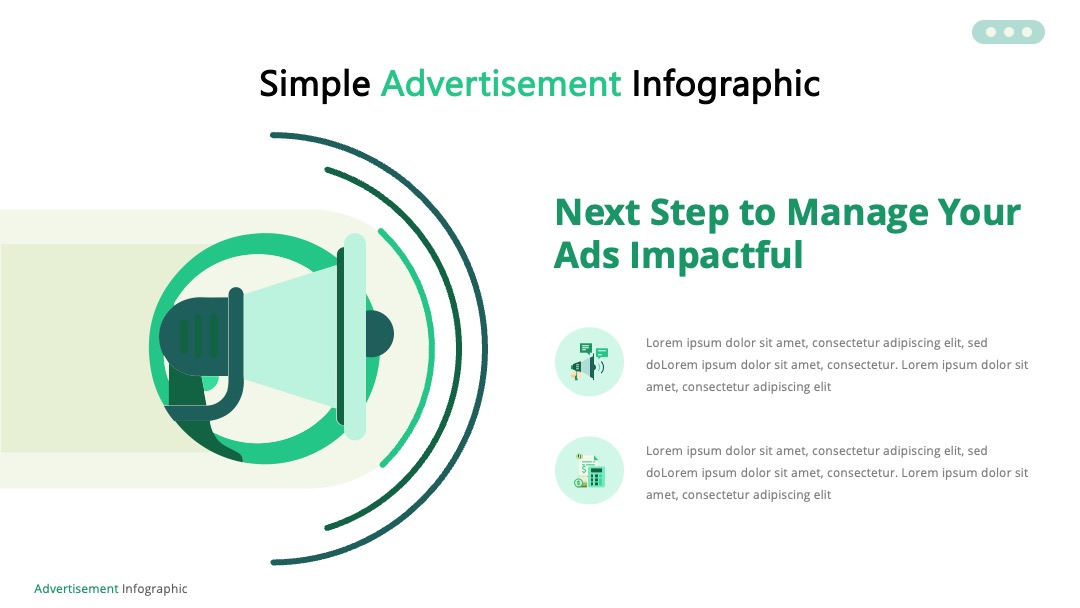 Simple Advertisement Infographic

Next Step to Manage Your Ads Impactful

Lorem ipsum dolor sit amet, consectetur adipiscing elit, sed doLorem ipsum dolor sit amet, consectetur. Lorem ipsum dolor sit amet, consectetur adipiscing elit

Lorem ipsum dolor sit amet, consectetur adipiscing elit, sed doLorem ipsum dolor sit amet, consectetur. Lorem ipsum dolor sit amet, consectetur adipiscing elit

Advertisement Infographic